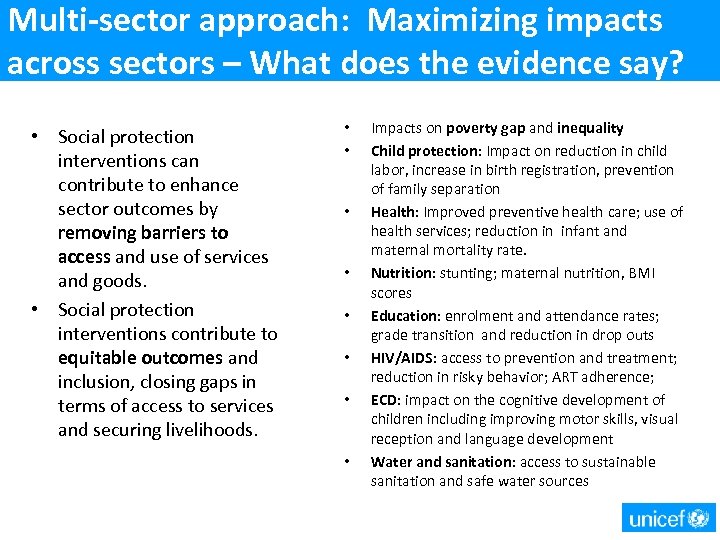 Multi-sector approach: Maximizing impacts across sectors – What does the evidence say?

• Social protection interventions can contribute to enhance sector outcomes by removing barriers to access and use of services and goods.
• Social protection interventions contribute to equitable outcomes and inclusion, closing gaps in terms of access to services and securing livelihoods.

• Impacts on poverty gap and inequality
• Child protection: Impact on reduction in child labor, increase in birth registration, prevention of family separation
• Health: Improved preventive health care; use of health services; reduction in infant and maternal mortality rate.
• Nutrition: stunting; maternal nutrition, BMI scores
• Education: enrolment and attendance rates; grade transition and reduction in drop outs
• HIV/AIDS: access to prevention and treatment; reduction in risky behavior; ART adherence;
• ECD: impact on the cognitive development of children including improving motor skills, visual reception and language development
• Water and sanitation: access to sustainable sanitation and safe water sources

unicef